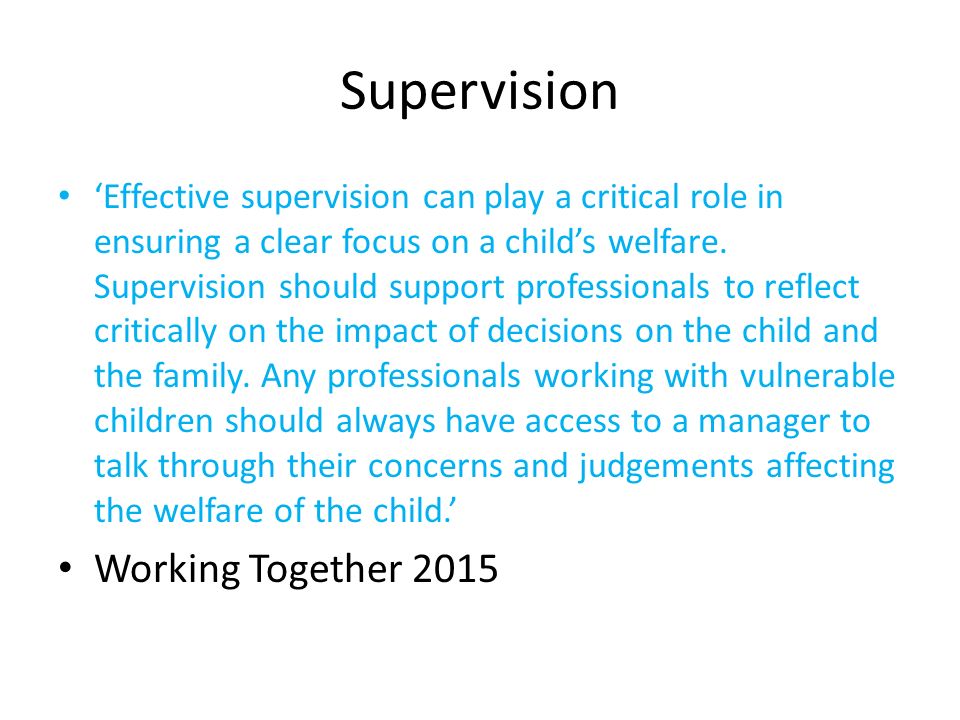 Supervision

• ‘Effective supervision can play a critical role in ensuring a clear focus on a child’s welfare. Supervision should support professionals to reflect critically on the impact of decisions on the child and the family. Any professionals working with vulnerable children should always have access to a manager to talk through their concerns and judgements affecting the welfare of the child.’

• Working Together 2015